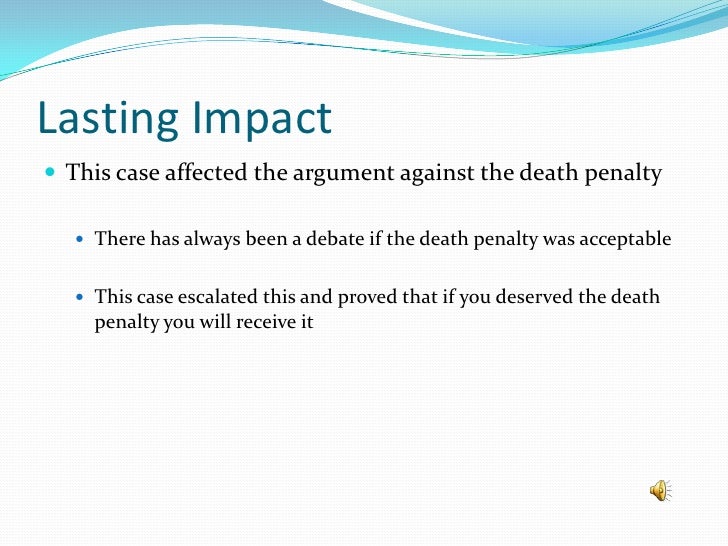 Lasting Impact

This case affected the argument against the death penalty

There has always been a debate if the death penalty was acceptable

This case escalated this and proved that if you deserved the death penalty you will receive it